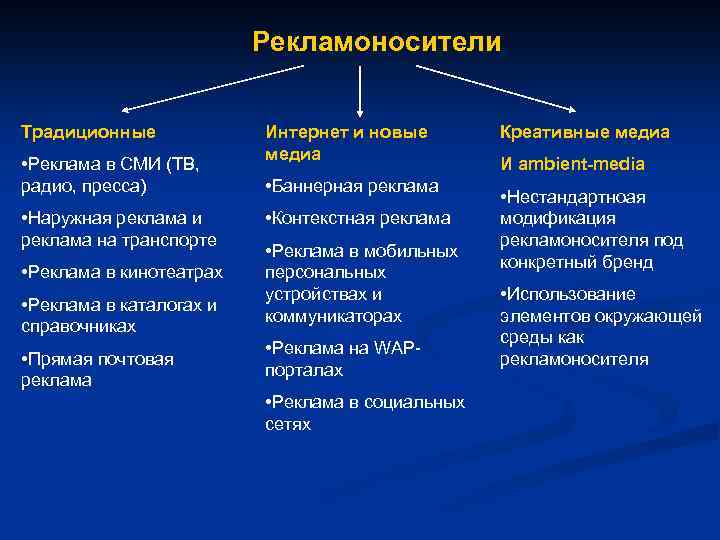 Рекламоносители

Традиционные

•Реклама в СМИ (ТВ, радио, пресса)

•Наружная реклама и реклама на транспорте

•Реклама в кинотеатрах

•Реклама в каталогах и справочниках

•Прямая почтовая реклама

Интернет и новые медиа

•Баннерная реклама

•Контекстная реклама

•Реклама в мобильных персональных устройствах и коммуникаторах

•Реклама на WAP-порталах

•Реклама в социальных сетях

Креативные медиа

И ambient-media

•Нестандартноая модификация рекламоносителя под конкретный бренд

•Использование элементов окружающей среды как рекламоносителя